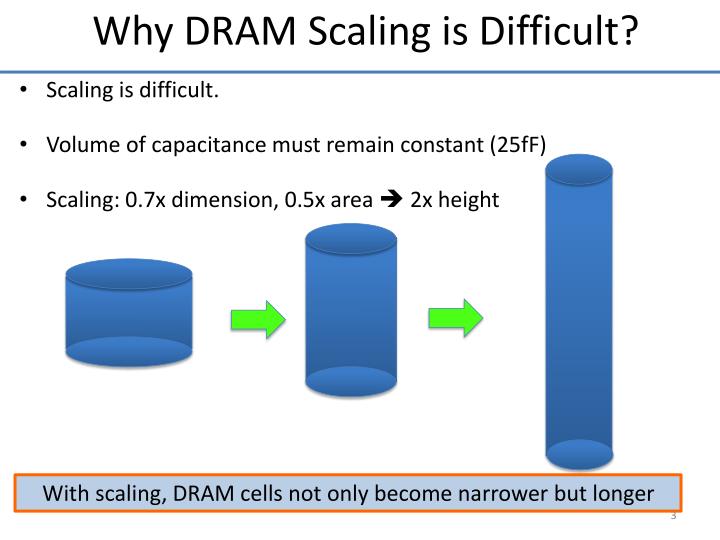 Why DRAM Scaling is Difficult?

• Scaling is difficult.

• Volume of capacitance must remain constant (25fF)

• Scaling: 0.7x dimension, 0.5x area ➔ 2x height

With scaling, DRAM cells not only become narrower but longer

3